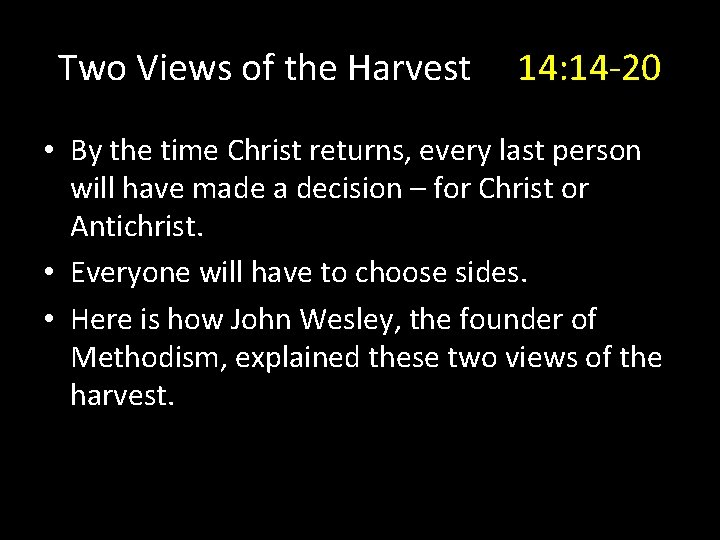 Two Views of the Harvest 14:14-20

• By the time Christ returns, every last person will have made a decision – for Christ or Antichrist.
• Everyone will have to choose sides.
• Here is how John Wesley, the founder of Methodism, explained these two views of the harvest.